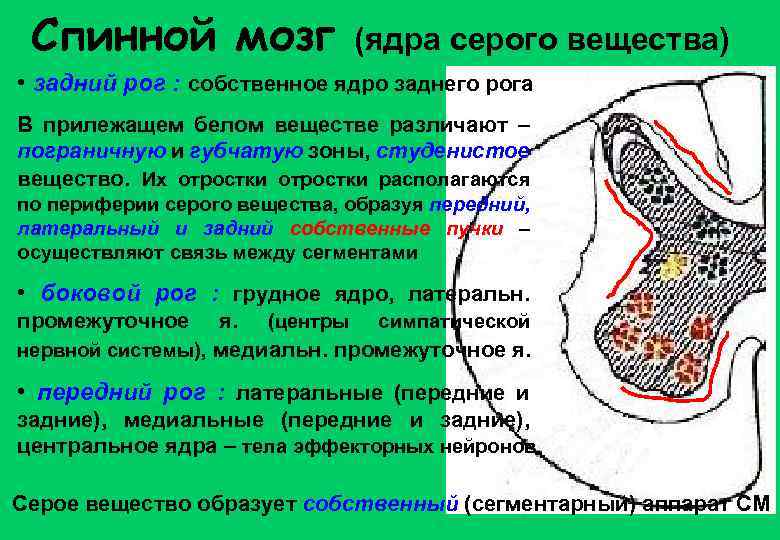 Спинной мозг (ядра серого вещества)

• задний рог : собственное ядро заднего рога

В прилежащем белом веществе различают – пограничную и губчатую зоны, студенистое вещество. Их отростки отростки располагаются по периферии серого вещества, образуя передний, латеральный и задний собственные пучки – осуществляют связь между сегментами

• боковой рог : грудное ядро, латеральн. промежуточное я. (центры симпатической нервной системы), медиальн. промежуточное я.

• передний рог : латеральные (передние и задние), медиальные (передние и задние), центральное ядра – тела эффекторных нейронов

Серое вещество образует собственный (сегментарный) аппарат СМ